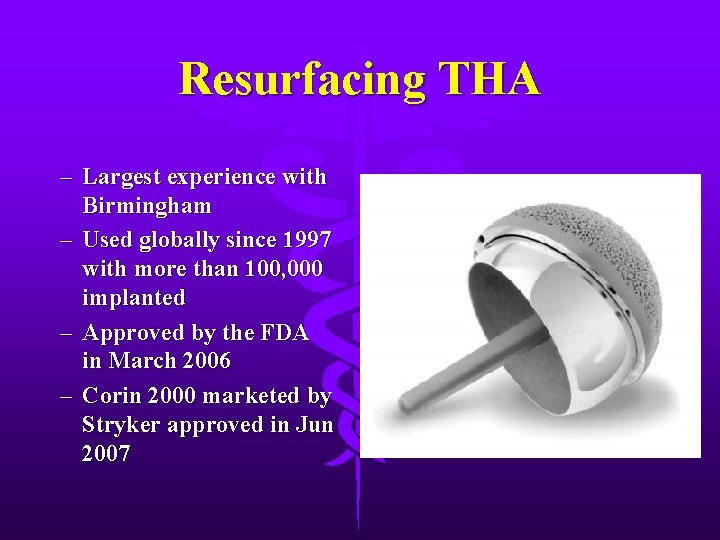 Resurfacing THA

– Largest experience with Birmingham

– Used globally since 1997 with more than 100,000 implanted

– Approved by the FDA in March 2006

– Corin 2000 marketed by Stryker approved in Jun 2007